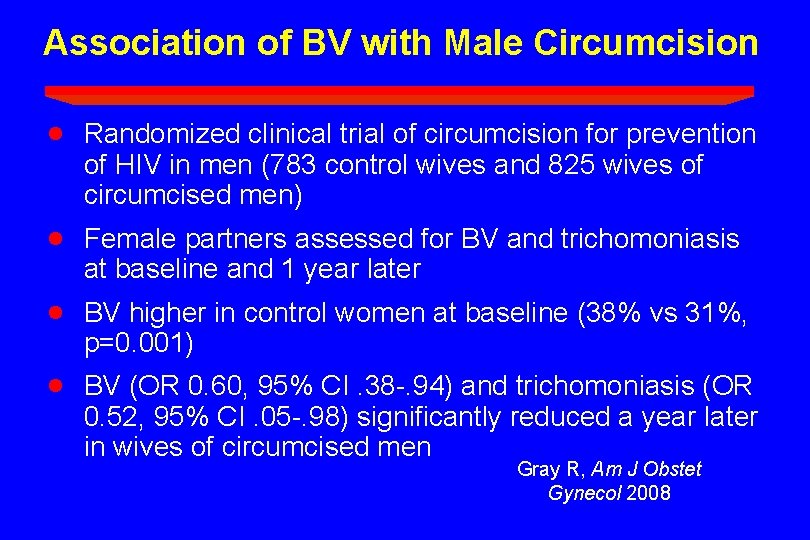 Association of BV with Male Circumcision

- Randomized clinical trial of circumcision for prevention of HIV in men (783 control wives and 825 wives of circumcised men)
- Female partners assessed for BV and trichomoniasis at baseline and 1 year later
- BV higher in control women at baseline (38% vs 31%, p=0.001)
- BV (OR 0.60, 95% CI .38-.94) and trichomoniasis (OR 0.52, 95% CI .05-.98) significantly reduced a year later in wives of circumcised men

Gray R, Am J Obstet Gynecol 2008